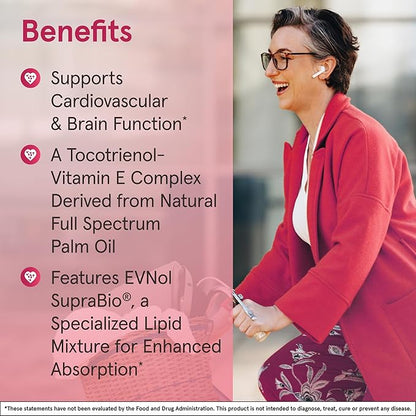 Benefits

Supports Cardiovascular & Brain Function*

A Tocotrienol-Vitamin E Complex Derived from Natural Full Spectrum Palm Oil

Features EVNol SupraBio®, a Specialized Lipid Mixture for Enhanced Absorption*

*These statements have not been evaluated by the Food and Drug Administration. This product is not intended to diagnose, treat, cure or prevent any disease.